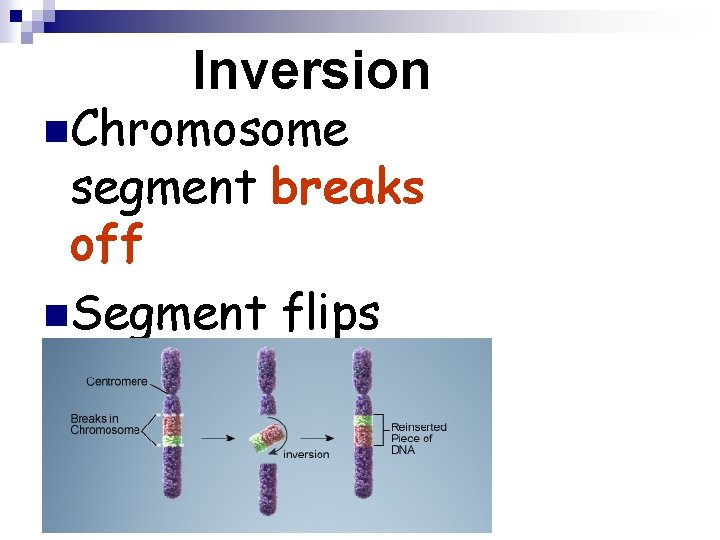 Inversion

Chromosome segment breaks off

Segment flips

Centromere

Breaks in Chromosome

inversion

Reinserted Piece of DNA